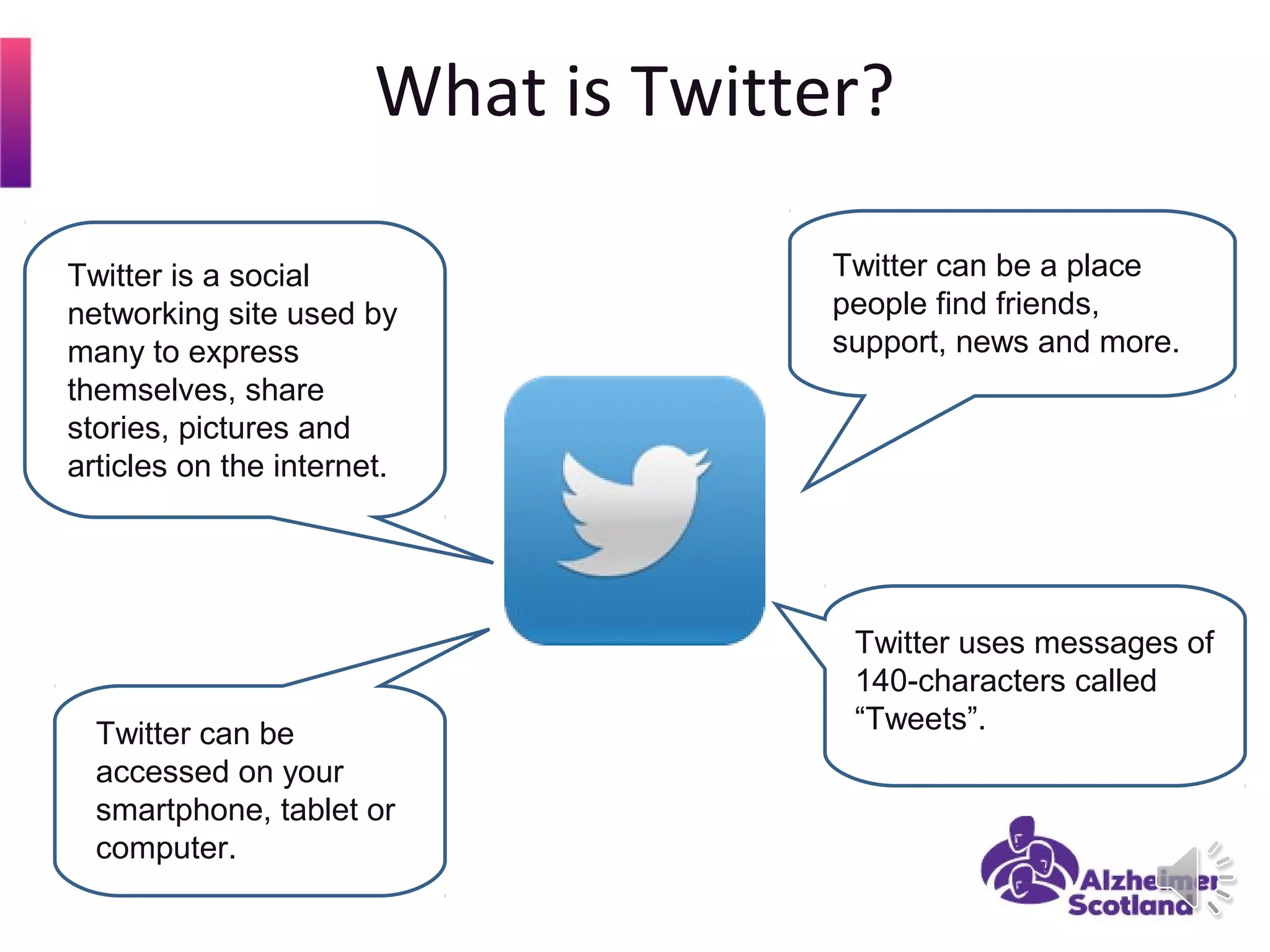 What is Twitter?

Twitter is a social networking site used by many to express themselves, share stories, pictures and articles on the internet.

Twitter can be a place people find friends, support, news and more.

Twitter can be accessed on your smartphone, tablet or computer.

Twitter uses messages of 140-characters called “Tweets”.

Alzheimer Scotland